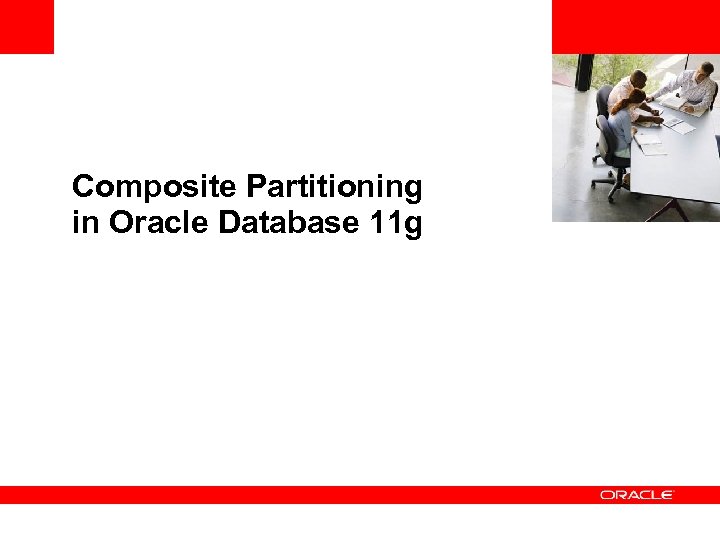 Composite Partitioning in Oracle Database 11g

ORACLE